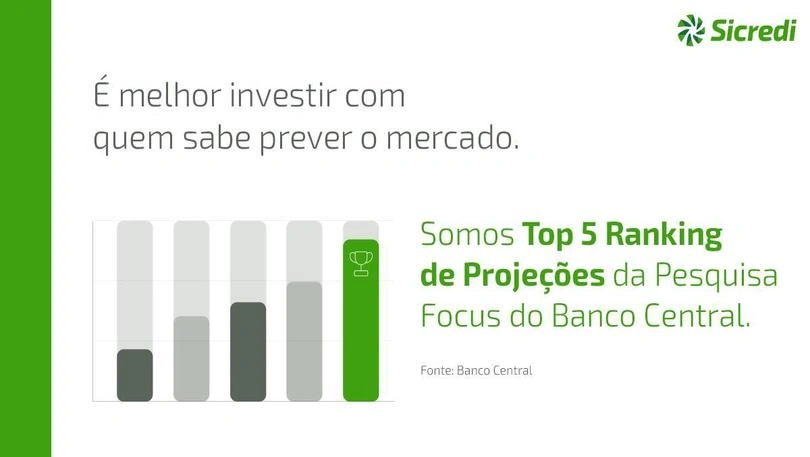 Sicredi

É melhor investir com quem sabe prever o mercado.

Somos Top 5 Ranking de Projeções da Pesquisa Focus do Banco Central.

Fonte: Banco Central